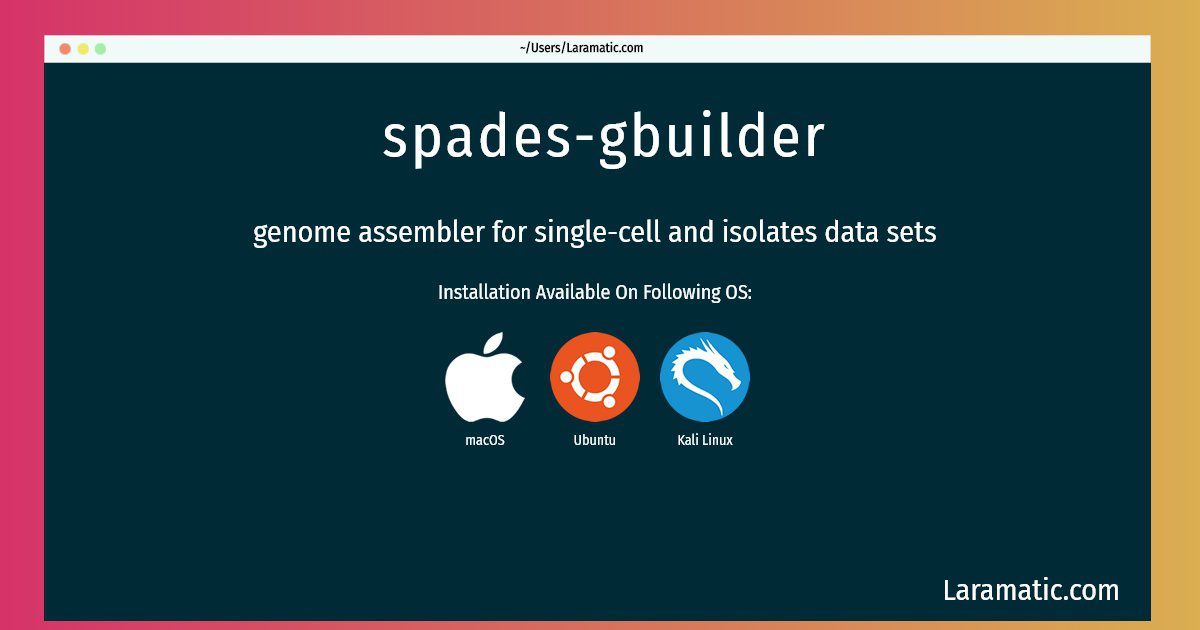 ~/Users/Laramatic.com

spades-gbuilder

genome assembler for single-cell and isolates data sets

Installation Available On Following OS:

macOS

Ubuntu

Kali Linux

Laramatic.com